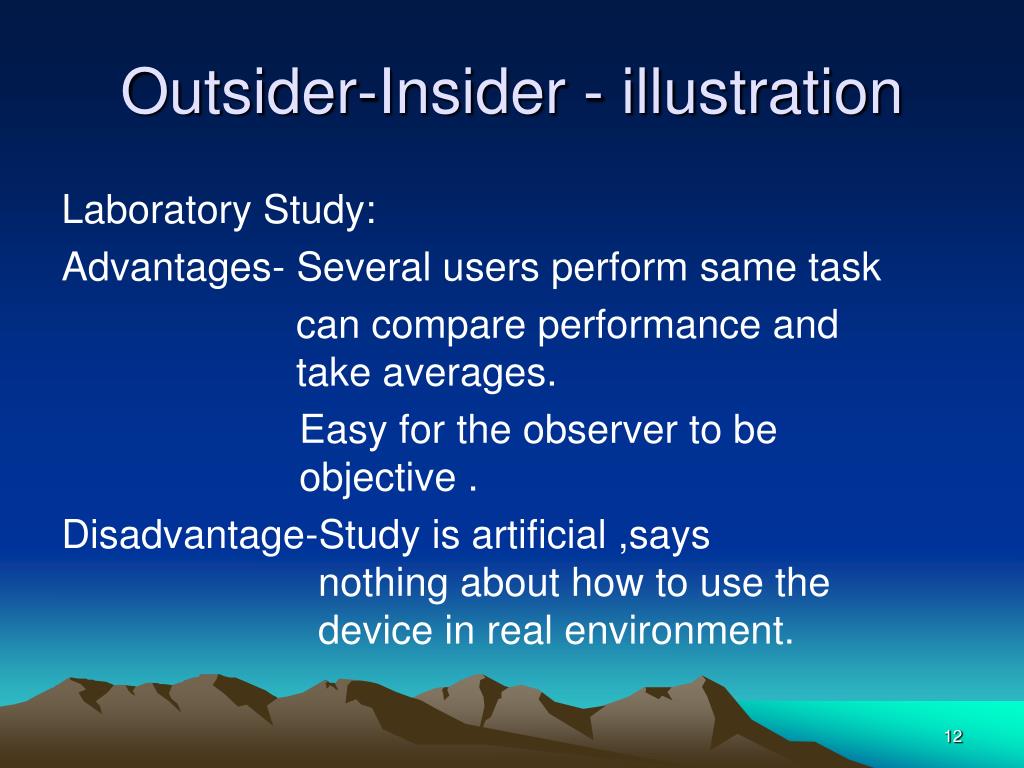 Outsider-Insider - illustration

Laboratory Study:

Advantages- Several users perform same task

can compare performance and take averages.

Easy for the observer to be objective .

Disadvantage-Study is artificial ,says nothing about how to use the device in real environment.

12